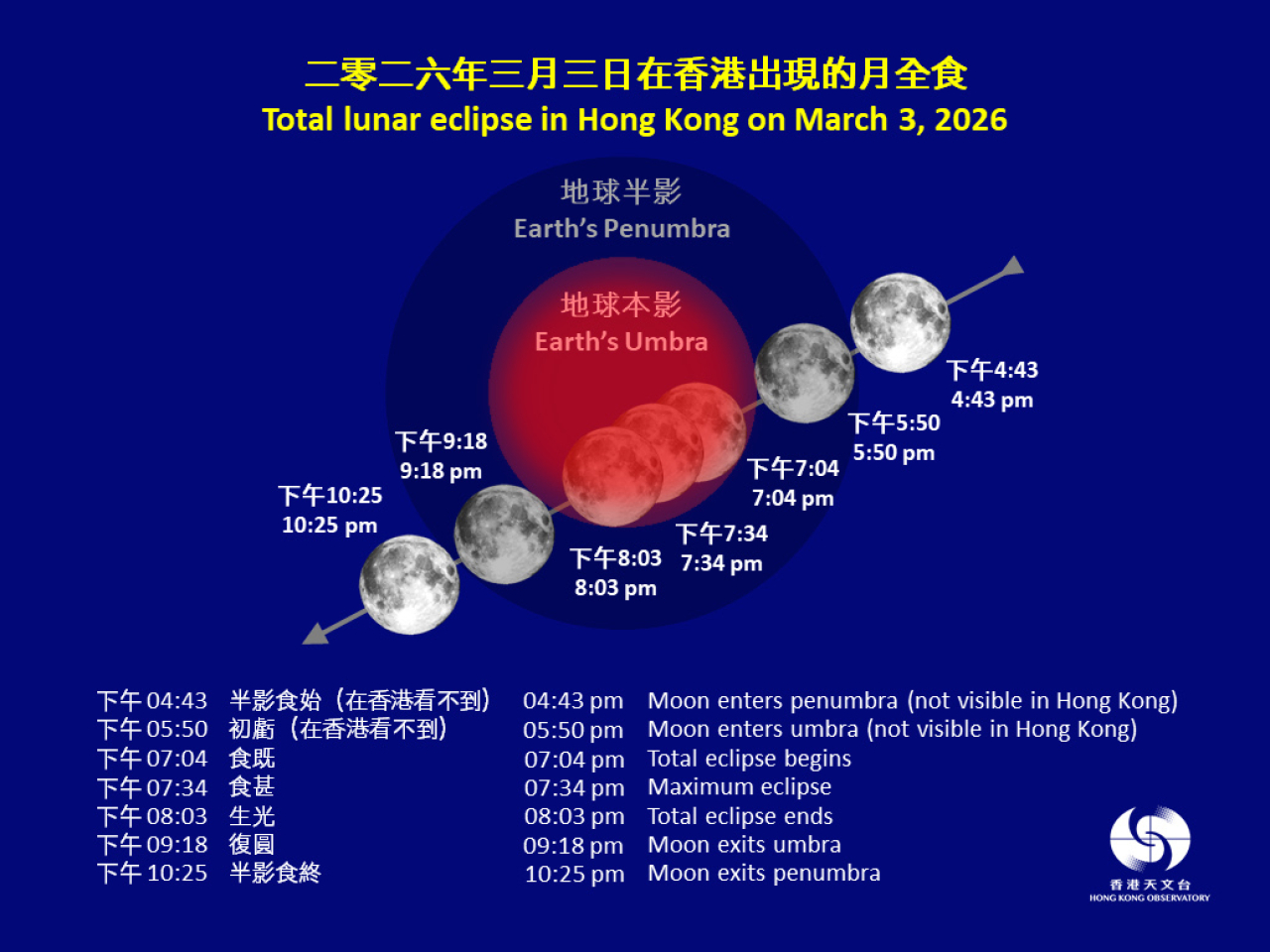 二零二六年三月三日在香港出現的月全食
Total lunar eclipse in Hong Kong on March 3, 2026

地球半影
Earth's Penumbra

地球本影
Earth's Umbra

下午4:43
4:43 pm

下午5:50
5:50 pm

下午7:04
7:04 pm

下午7:34
7:34 pm

下午8:03
8:03 pm

下午9:18
9:18 pm

下午10:25
10:25 pm

下午 04:43 半影食始（在香港看不到）
下午 05:50 初虧（在香港看不到）
下午 07:04 食既
下午 07:34 食甚
下午 08:03 生光
下午 09:18 復圓
下午 10:25 半影食終

04:43 pm Moon enters penumbra (not visible in Hong Kong)
05:50 pm Moon enters umbra (not visible in Hong Kong)
07:04 pm Total eclipse begins
07:34 pm Maximum eclipse
08:03 pm Total eclipse ends
09:18 pm Moon exits umbra
10:25 pm Moon exits penumbra

香港天文台
HONG KONG OBSERVATORY